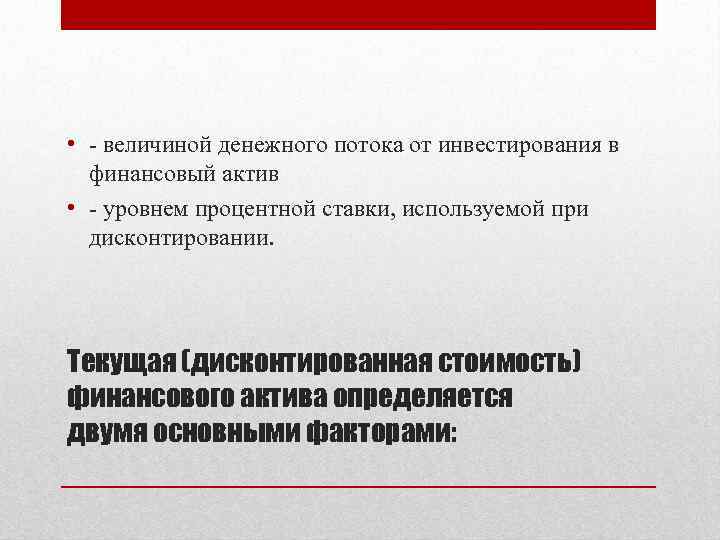 • - величиной денежного потока от инвестирования в финансовый актив

• - уровнем процентной ставки, используемой при дисконтировании.

Текущая (дисконтированная стоимость) финансового актива определяется двумя основными факторами: